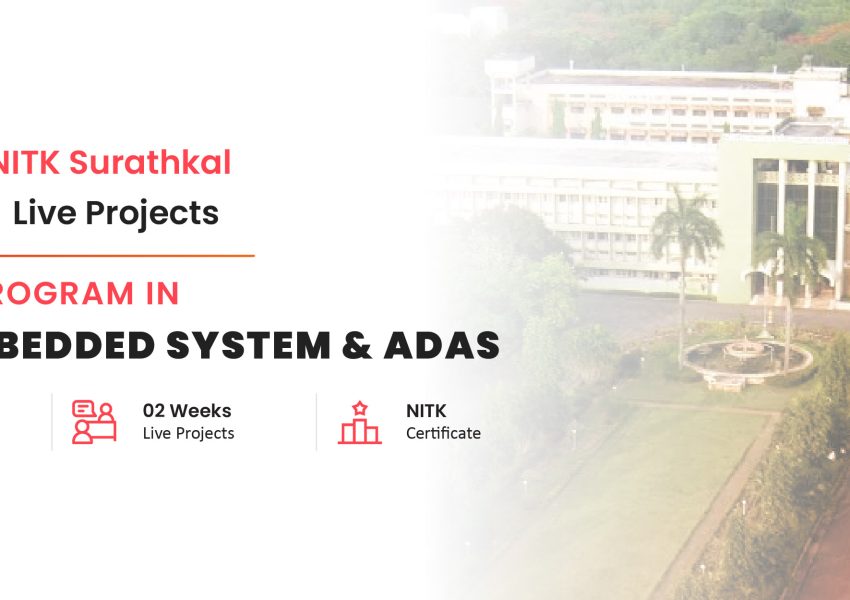 NITK Surathkal
Live Projects

ROGRAM IN
BEDDED SYSTEM & ADAS

02 Weeks
Live Projects

NITK
Certificate